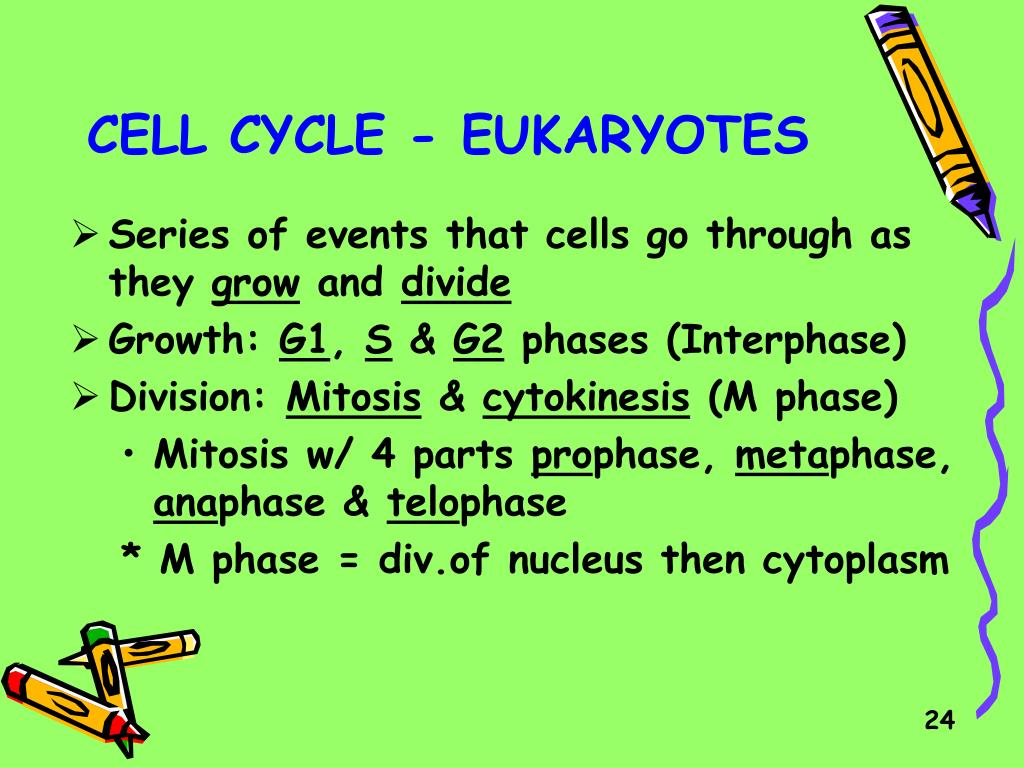 CELL CYCLE - EUKARYOTES

➢ Series of events that cells go through as they grow and divide
➢ Growth: G1, S & G2 phases (Interphase)
➢ Division: Mitosis & cytokinesis (M phase)
• Mitosis w/ 4 parts prophase, metaphase, anaphase & telophase
* M phase = div.of nucleus then cytoplasm

24